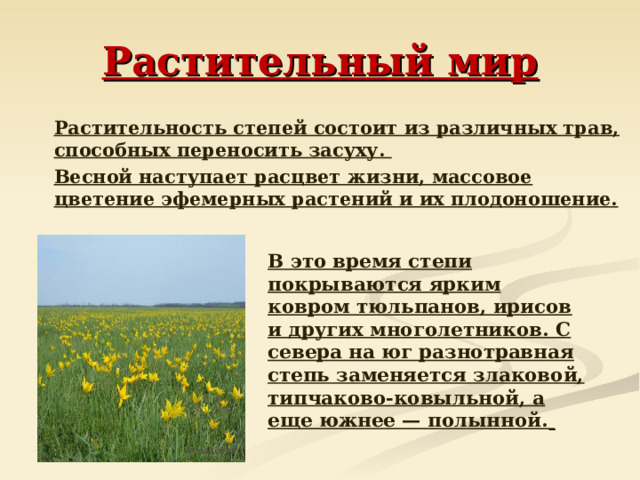 Растительный мир

Растительность степей состоит из различных трав, способных переносить засуху.

Весной наступает расцвет жизни, массовое цветение эфемерных растений и их плодоношение.

В это время степи покрываются ярким ковром тюльпанов, ирисов и других многолетников. С севера на юг разнотравная степь заменяется злаковой, типчаково-ковыльной, а еще южнее — полынной.